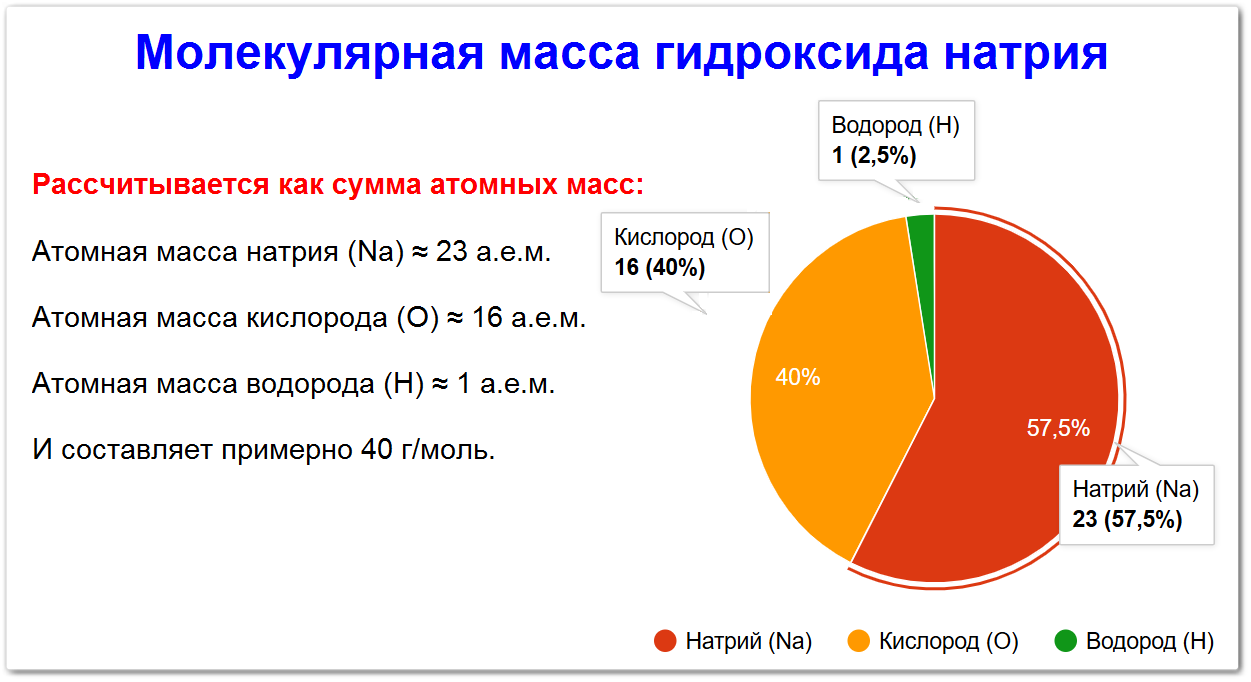 Молекулярная масса гидроксида натрия

Рассчитывается как сумма атомных масс:

Атомная масса натрия (Na) ≈ 23 а.е.м.

Атомная масса кислорода (O) ≈ 16 а.е.м.

Атомная масса водорода (H) ≈ 1 а.е.м.

И составляет примерно 40 г/моль.

Водород (H)
1 (2,5%)

Кислород (O)
16 (40%)

40%

57,5%

Натрий (Na)
23 (57,5%)

Натрий (Na) Кислород (O) Водород (H)